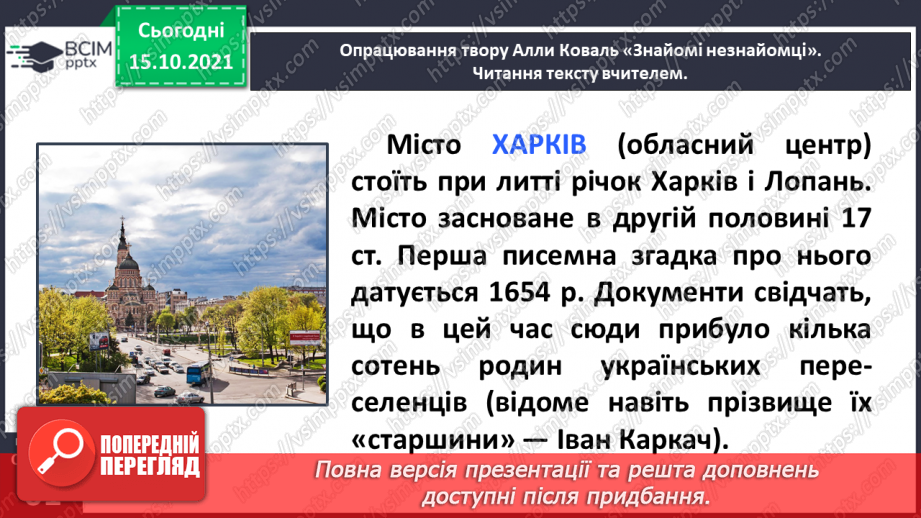 ВСІМ pptx

Сьогодні 15.10.2021

Опрацювання твору Алли Коваль «Знайомі незнайомці». Читання тексту вчителем.

Місто ХАРКІВ (обласний центр) стоїть при литті річок Харків і Лопань. Місто засноване в другій половині 17 ст. Перша писемна згадка про нього датується 1654 р. Документи свідчать, що в цей час сюди прибуло кілька сотень родин українських переселенців (відоме навіть прізвище їх «старшини» — Іван Каркач).

ПОПЕРЕДНІЙ ПЕРЕГЛЯД

Повна версія презентації та решта доповнень доступні після придбання.

https://vsimpptx.com